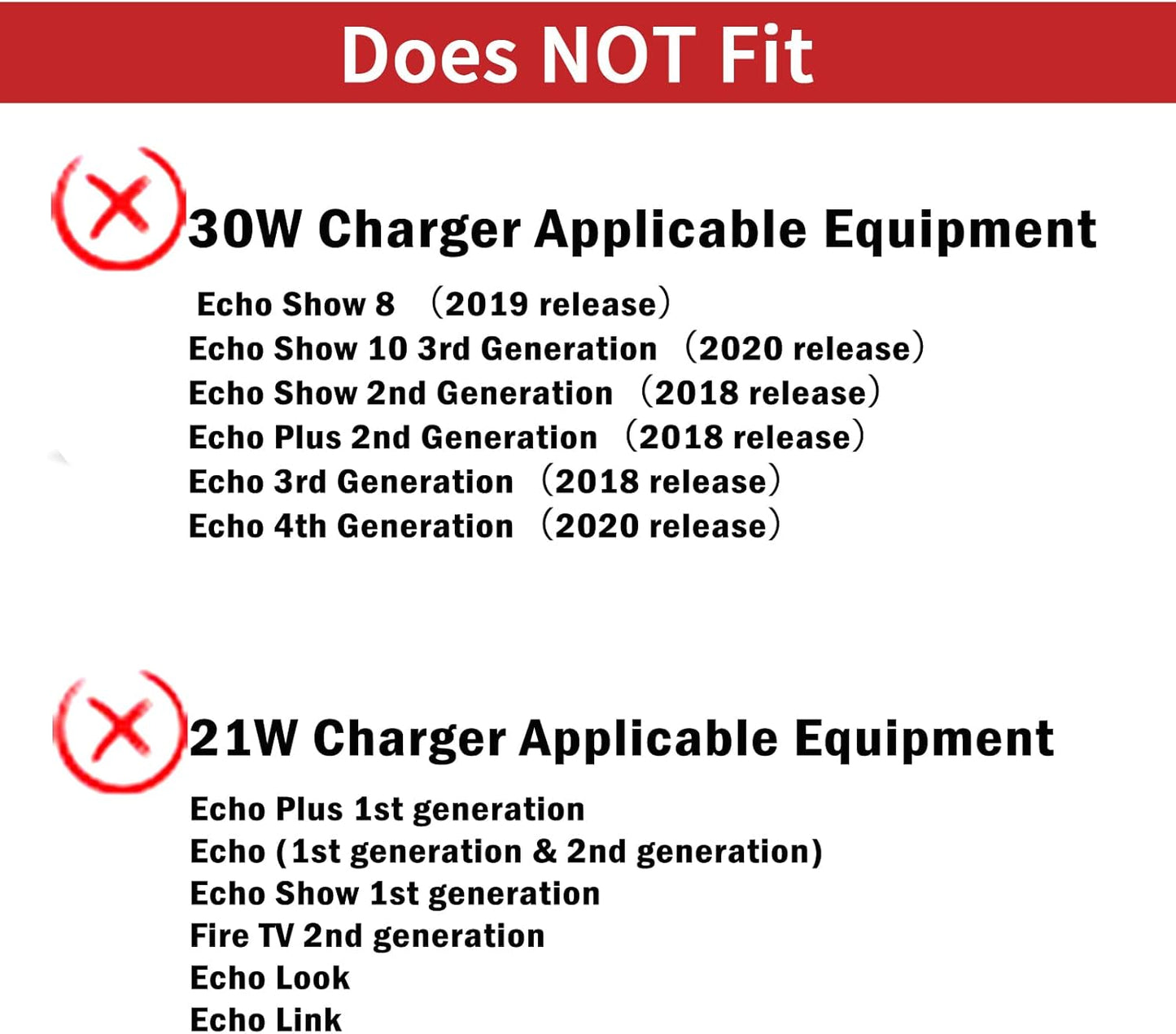 Does NOT Fit

30W Charger Applicable Equipment

Echo Show 8 （2019 release）
Echo Show 10 3rd Generation （2020 release）
Echo Show 2nd Generation （2018 release）
Echo Plus 2nd Generation （2018 release）
Echo 3rd Generation （2018 release）
Echo 4th Generation （2020 release）

21W Charger Applicable Equipment

Echo Plus 1st generation
Echo (1st generation & 2nd generation)
Echo Show 1st generation
Fire TV 2nd generation
Echo Look
Echo Link